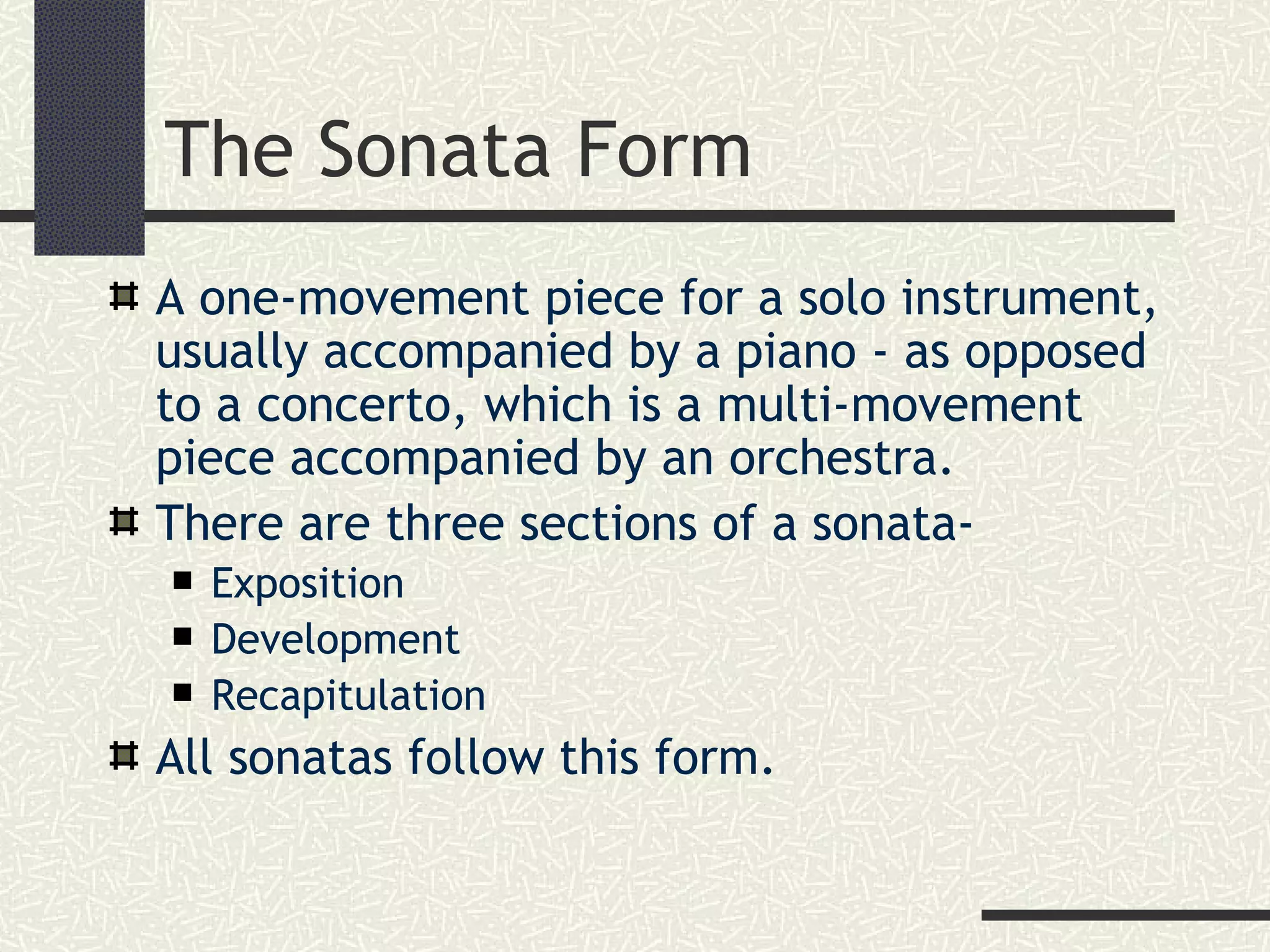 The Sonata Form

A one-movement piece for a solo instrument, usually accompanied by a piano - as opposed to a concerto, which is a multi-movement piece accompanied by an orchestra.

There are three sections of a sonata-

Exposition

Development

Recapitulation

All sonatas follow this form.